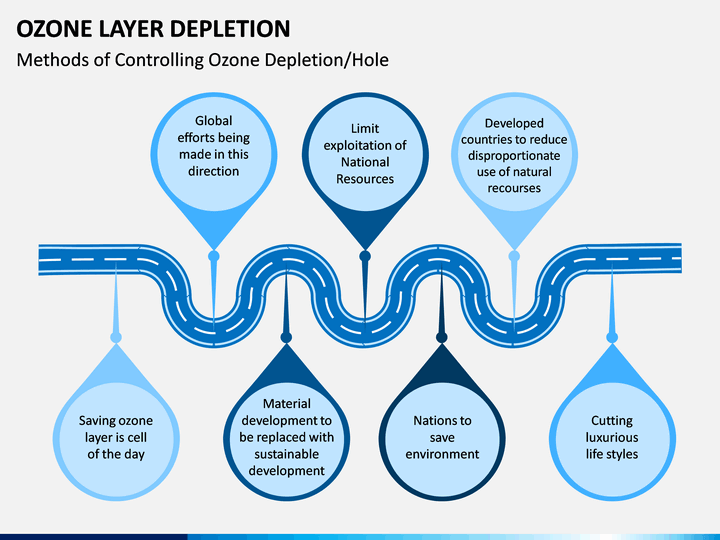 OZONE LAYER DEPLETION

Methods of Controlling Ozone Depletion/Hole

Global efforts being made in this direction

Limit exploitation of National Resources

Developed countries to reduce disproportionate use of natural recourses

Saving ozone layer is cell of the day

Material development to be replaced with sustainable development

Nations to save environment

Cutting luxurious life styles